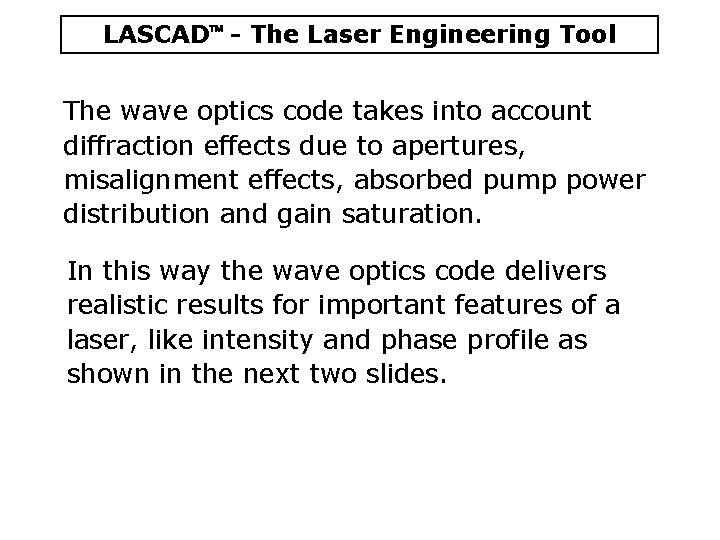 LASCAD™ - The Laser Engineering Tool

The wave optics code takes into account diffraction effects due to apertures, misalignment effects, absorbed pump power distribution and gain saturation.

In this way the wave optics code delivers realistic results for important features of a laser, like intensity and phase profile as shown in the next two slides.